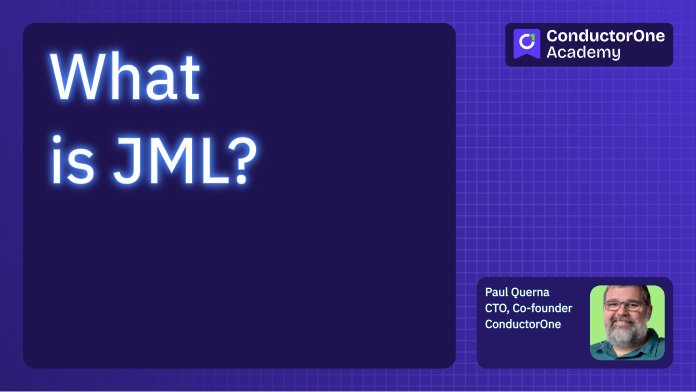 What is JML?

ConductorOne Academy

Paul Querna
CTO, Co-founder
ConductorOne